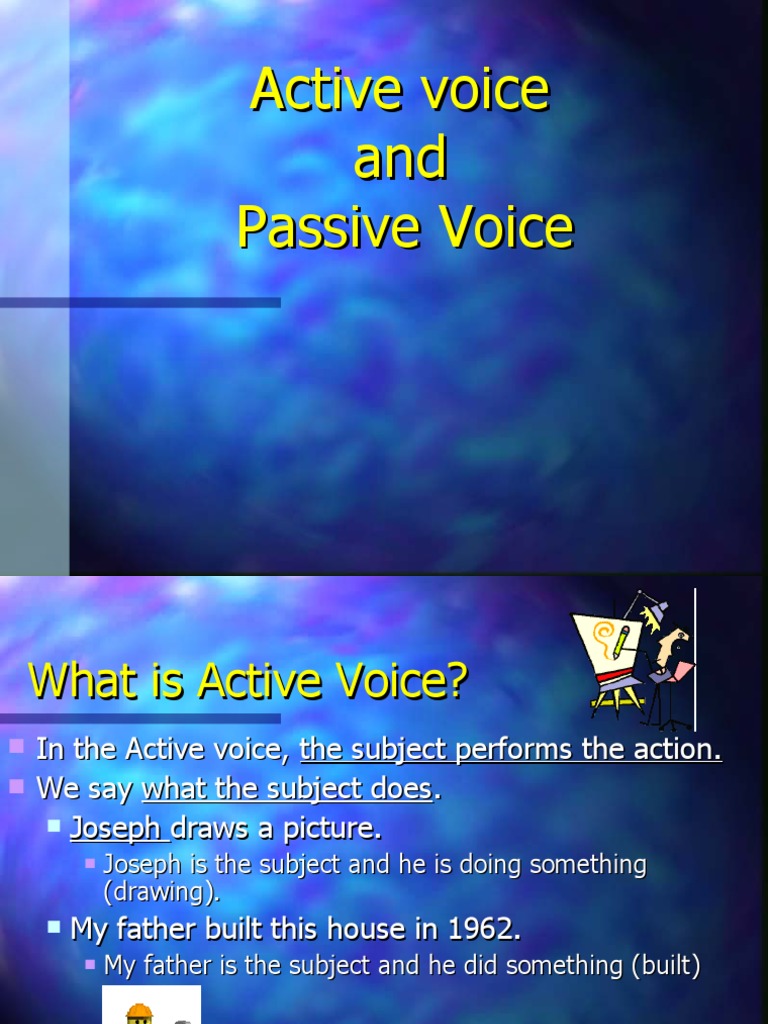 Active voice
and
Passive Voice

What is Active Voice?

In the Active voice, the subject performs the action.
We say what the subject does.
Joseph draws a picture.
Joseph is the subject and he is doing something (drawing).
My father built this house in 1962.
My father is the subject and he did something (built)